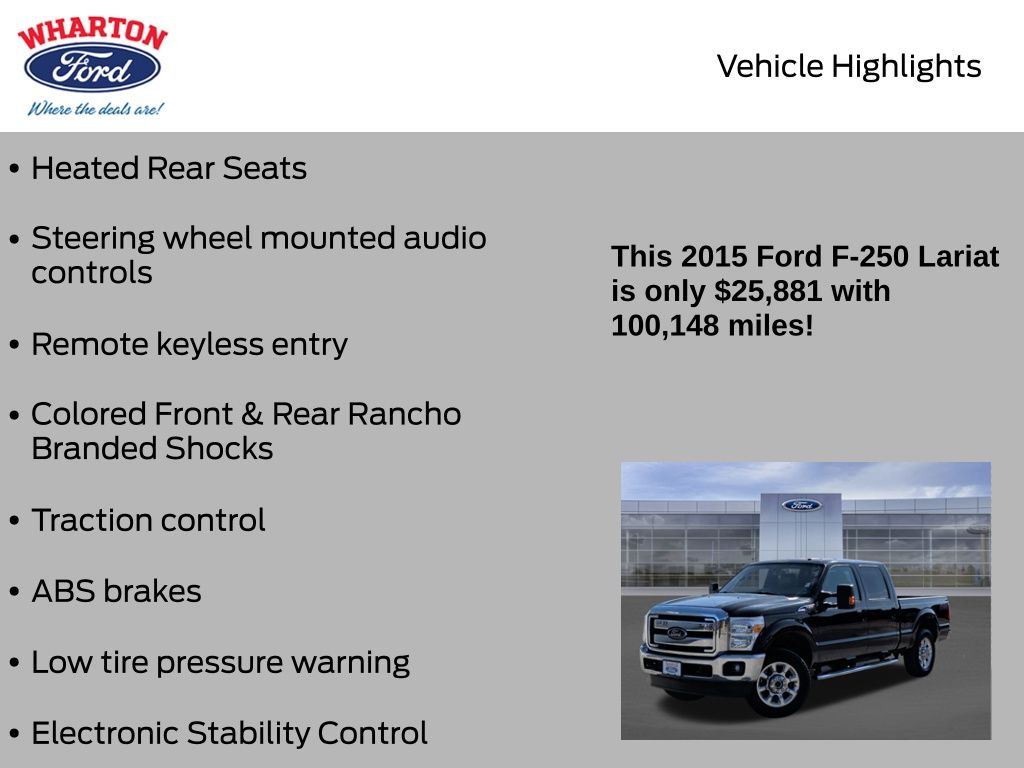 WHARTON
Ford
Where the deals are!

Vehicle Highlights

• Heated Rear Seats

• Steering wheel mounted audio controls

• Remote keyless entry

• Colored Front & Rear Rancho Branded Shocks

• Traction control

• ABS brakes

• Low tire pressure warning

• Electronic Stability Control

This 2015 Ford F-250 Lariat is only $25,881 with 100,148 miles!

Ford